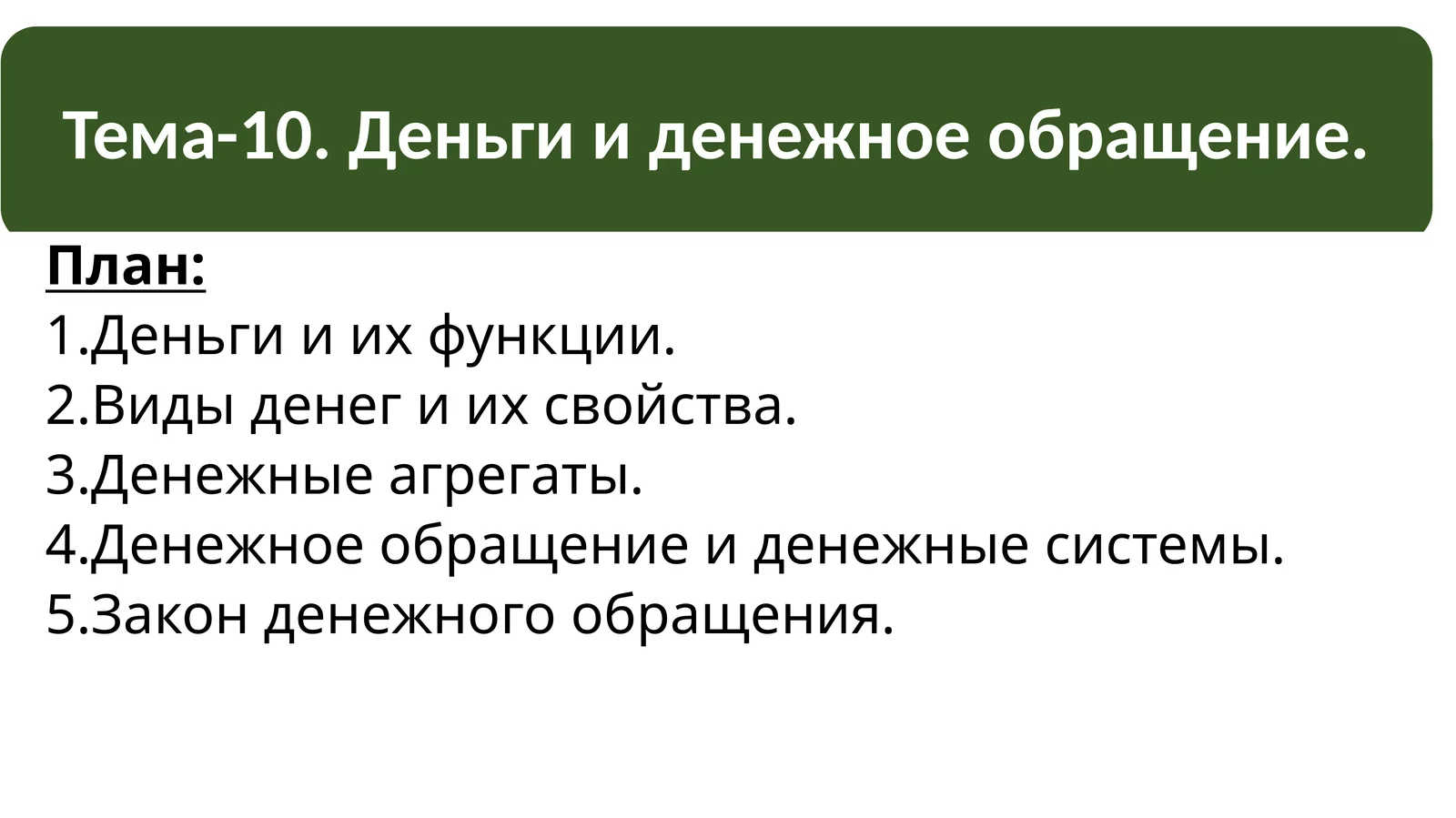 Тема-10. Деньги и денежное обращение.

План:
1.Деньги и их функции.
2.Виды денег и их свойства.
3.Денежные агрегаты.
4.Денежное обращение и денежные системы.
5.Закон денежного обращения.